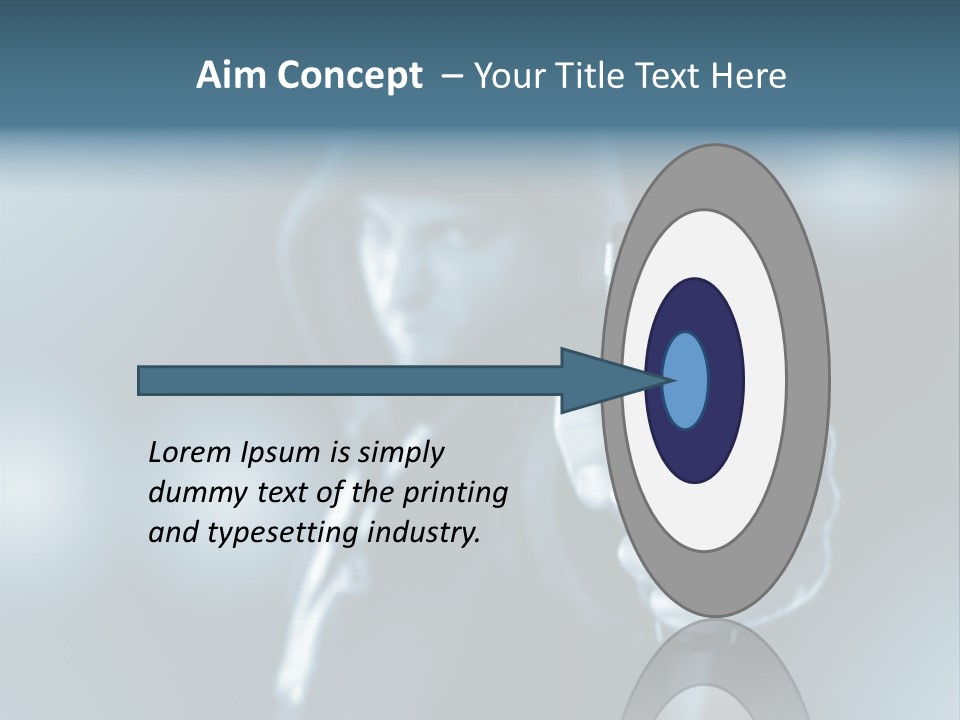 Aim Concept – Your Title Text Here

Lorem Ipsum is simply dummy text of the printing and typesetting industry.